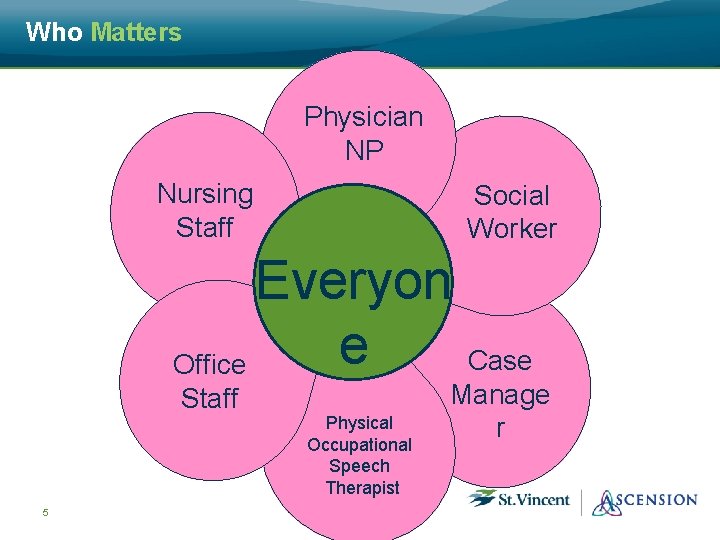 Who Matters

Physician NP

Nursing Staff

Social Worker

Everyone

Office Staff

Case Manager

Physical Occupational Speech Therapist

5

St.Vincent

ASCENSION